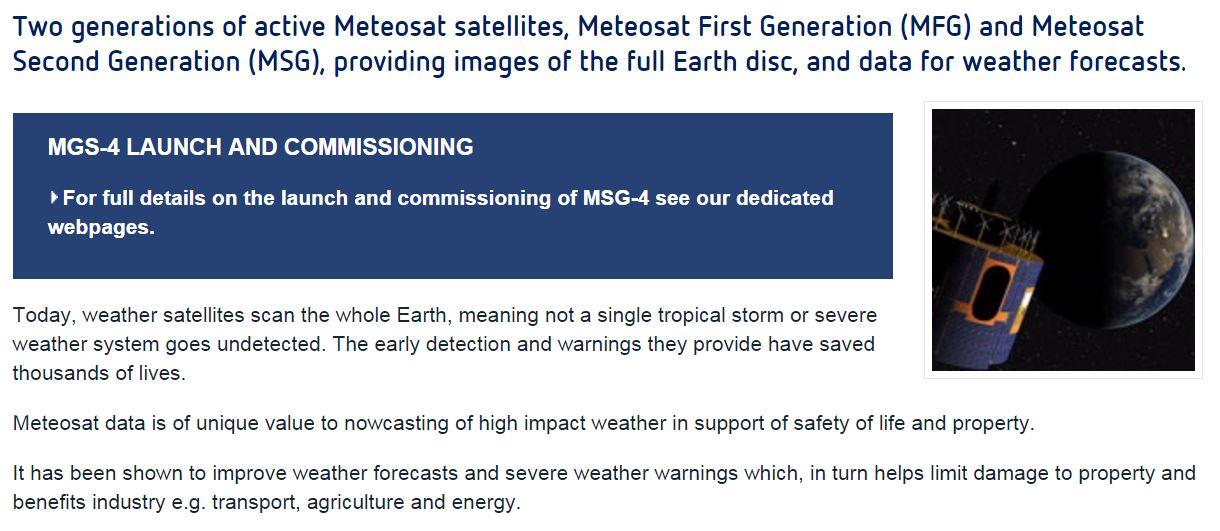 Two generations of active Meteosat satellites, Meteosat First Generation (MFG) and Meteosat Second Generation (MSG), providing images of the full Earth disc, and data for weather forecasts.

MGS-4 LAUNCH AND COMMISSIONING

For full details on the launch and commissioning of MSG-4 see our dedicated webpages.

Today, weather satellites scan the whole Earth, meaning not a single tropical storm or severe weather system goes undetected. The early detection and warnings they provide have saved thousands of lives.

Meteosat data is of unique value to nowcasting of high impact weather in support of safety of life and property.

It has been shown to improve weather forecasts and severe weather warnings which, in turn helps limit damage to property and benefits industry e.g. transport, agriculture and energy.